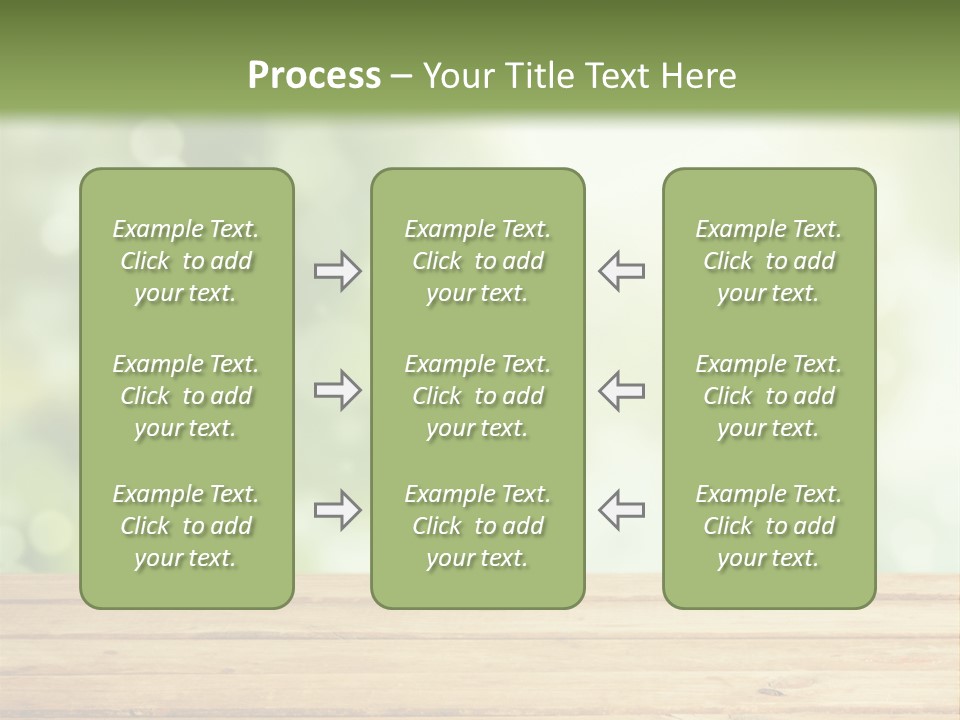 Process – Your Title Text Here

Example Text. Click to add your text.

Example Text. Click to add your text.

Example Text. Click to add your text.

Example Text. Click to add your text.

Example Text. Click to add your text.

Example Text. Click to add your text.

Example Text. Click to add your text.

Example Text. Click to add your text.

Example Text. Click to add your text.